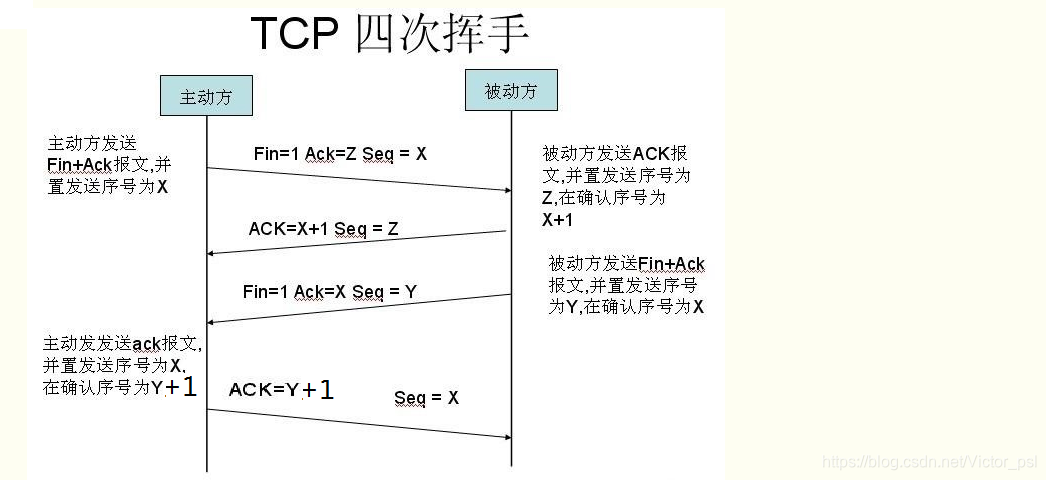 TCP 四次挥手

主动方

被动方

主动方发送 Fin+Ack报文,并置发送序号为X

Fin=1 Ack=Z Seq = X

被动方发送ACK报文,并置发送序号为Z,在确认序号为X+1

ACK=X+1 Seq = Z

被动方发送Fin+Ack报文,并置发送序号为Y,在确认序号为X

Fin=1 Ack=X Seq = Y

主动发发送ack报文,并置发送序号为X,在确认序号为Y+1

ACK=Y+1

Seq = X

https://blog.csdn.net/Victor_psl